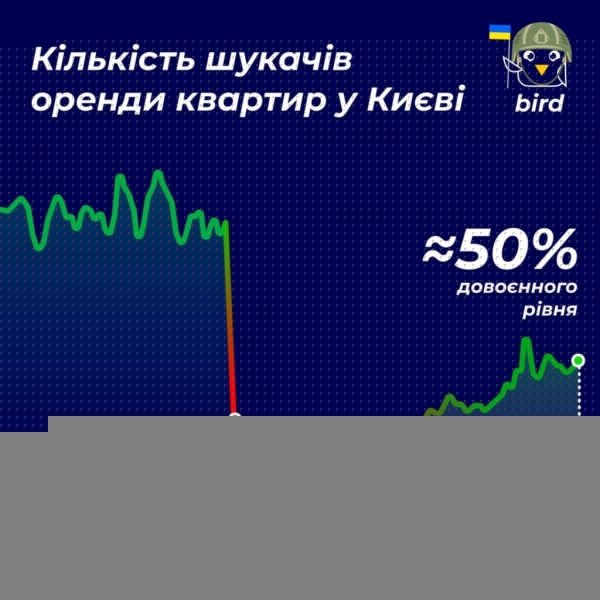 Кількість шукачів оренди квартир у Києві

bird

≈50%
довоєнного рівня